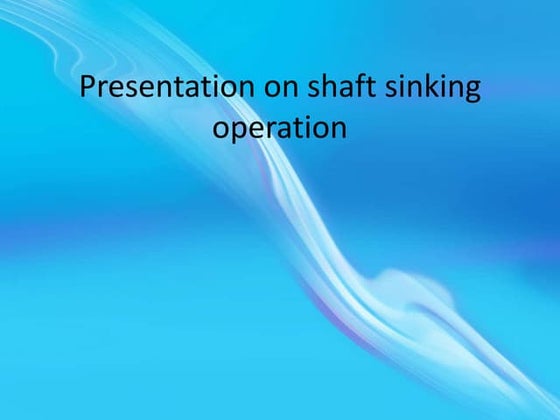 Presentation on shaft sinking operation